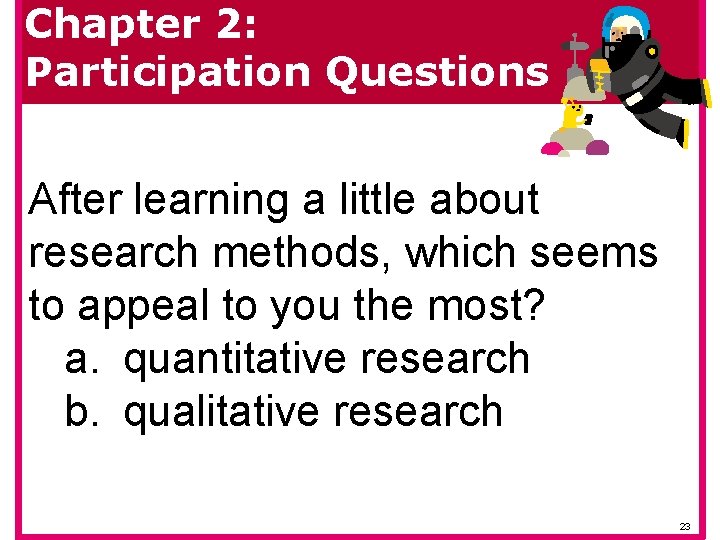 Chapter 2:
Participation Questions

After learning a little about research methods, which seems to appeal to you the most?
a. quantitative research
b. qualitative research

23